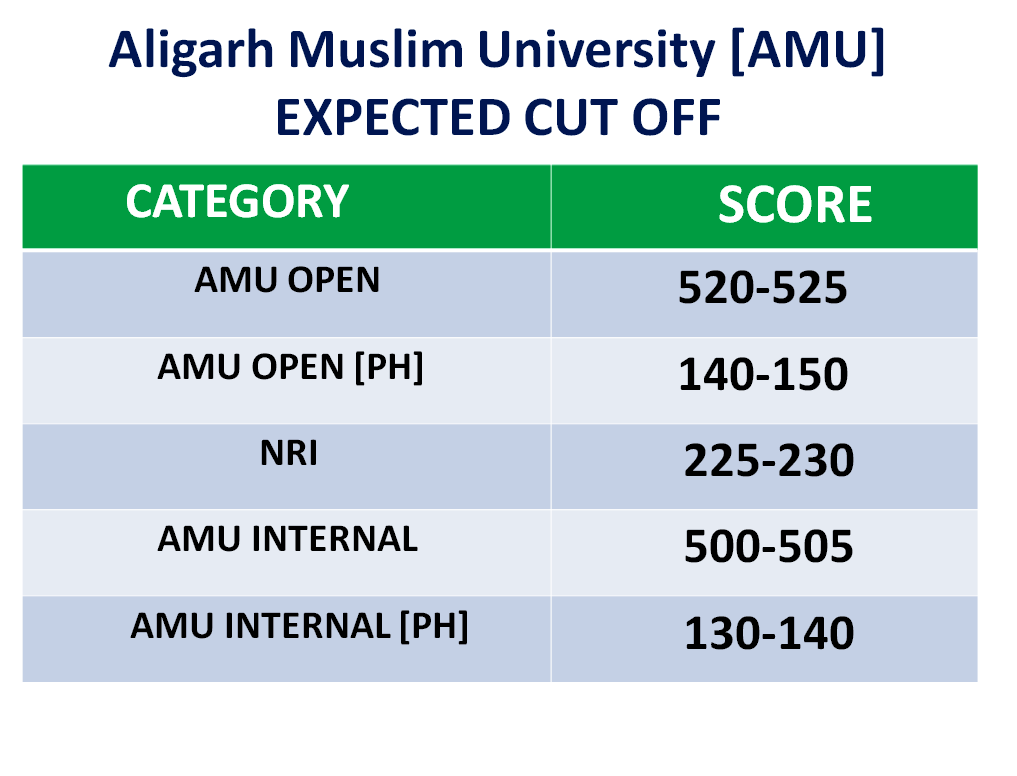 Aligarh Muslim University [AMU]
EXPECTED CUT OFF

| CATEGORY | SCORE |
|---|---|
| AMU OPEN | 520-525 |
| AMU OPEN [PH] | 140-150 |
| NRI | 225-230 |
| AMU INTERNAL | 500-505 |
| AMU INTERNAL [PH] | 130-140 |